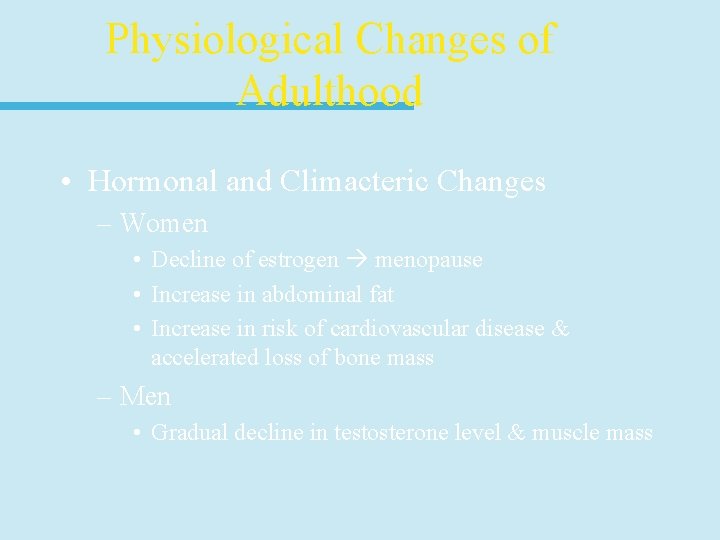 Physiological Changes of Adulthood

• Hormonal and Climacteric Changes
– Women
• Decline of estrogen → menopause
• Increase in abdominal fat
• Increase in risk of cardiovascular disease & accelerated loss of bone mass
– Men
• Gradual decline in testosterone level & muscle mass